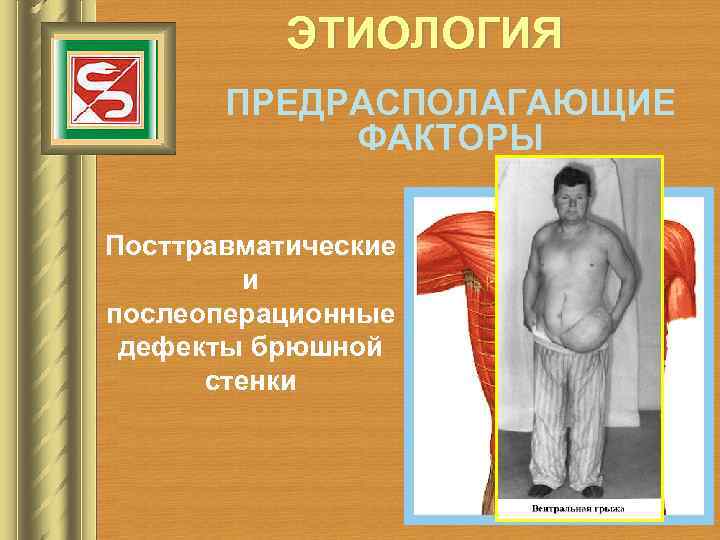 ЭТИОЛОГИЯ

ПРЕДРАСПОЛАГАЮЩИЕ ФАКТОРЫ

Посттравматические и послеоперационные дефекты брюшной стенки

Вентральная грыжа